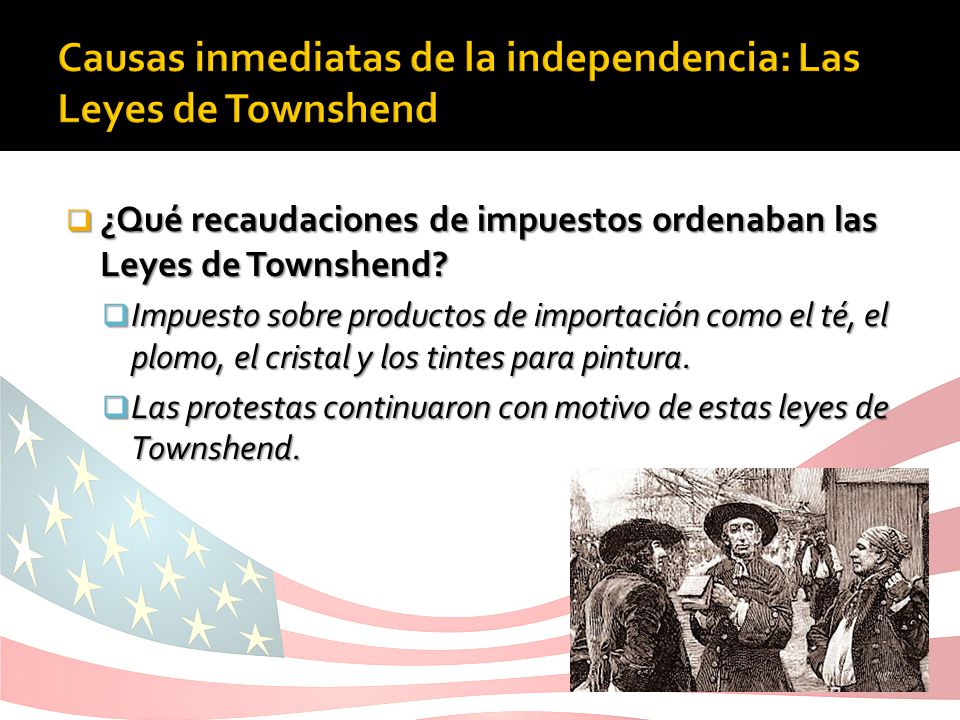 Causas inmediatas de la independencia: Las Leyes de Townshend

¿Qué recaudaciones de impuestos ordenaban las Leyes de Townshend?

Impuesto sobre productos de importación como el té, el plomo, el cristal y los tintes para pintura.

Las protestas continuaron con motivo de estas leyes de Townshend.